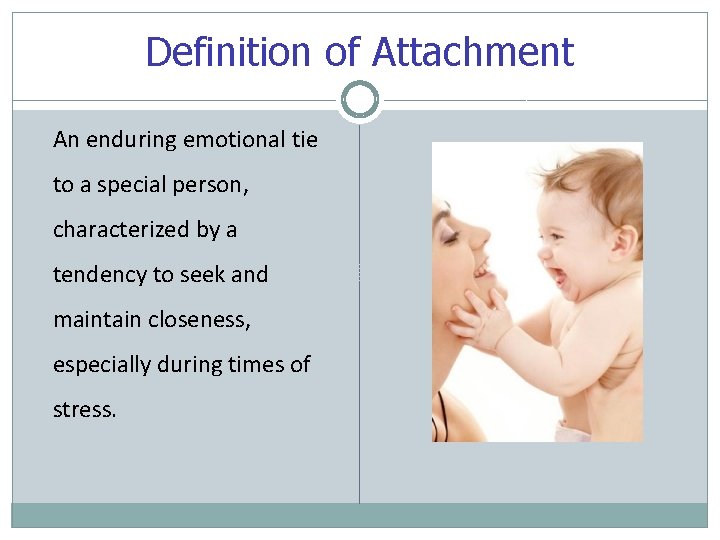 Definition of Attachment

An enduring emotional tie to a special person, characterized by a tendency to seek and maintain closeness, especially during times of stress.